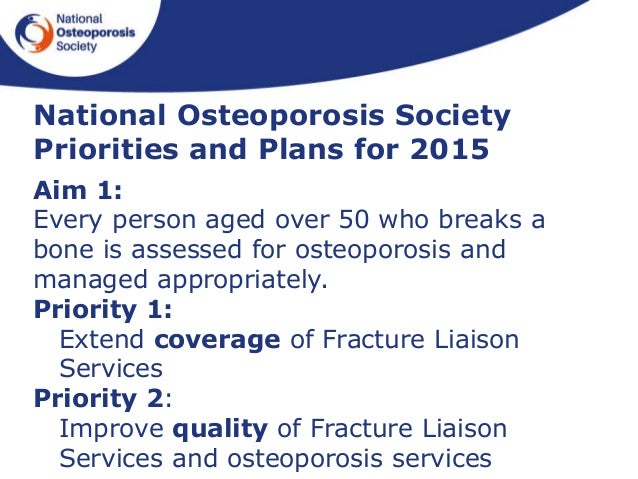 National Osteoporosis Society

National Osteoporosis Society Priorities and Plans for 2015

Aim 1:
Every person aged over 50 who breaks a bone is assessed for osteoporosis and managed appropriately.

Priority 1:
Extend coverage of Fracture Liaison Services

Priority 2:
Improve quality of Fracture Liaison Services and osteoporosis services